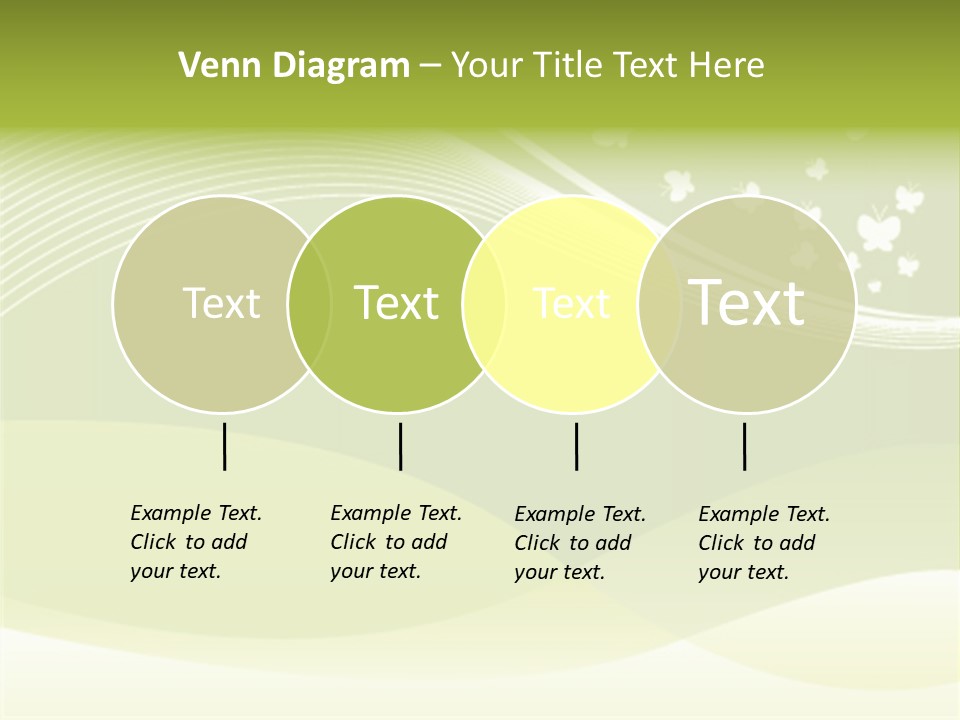 Venn Diagram – Your Title Text Here

Text

Text

Text

Text

Example Text. Click to add your text.

Example Text. Click to add your text.

Example Text. Click to add your text.

Example Text. Click to add your text.